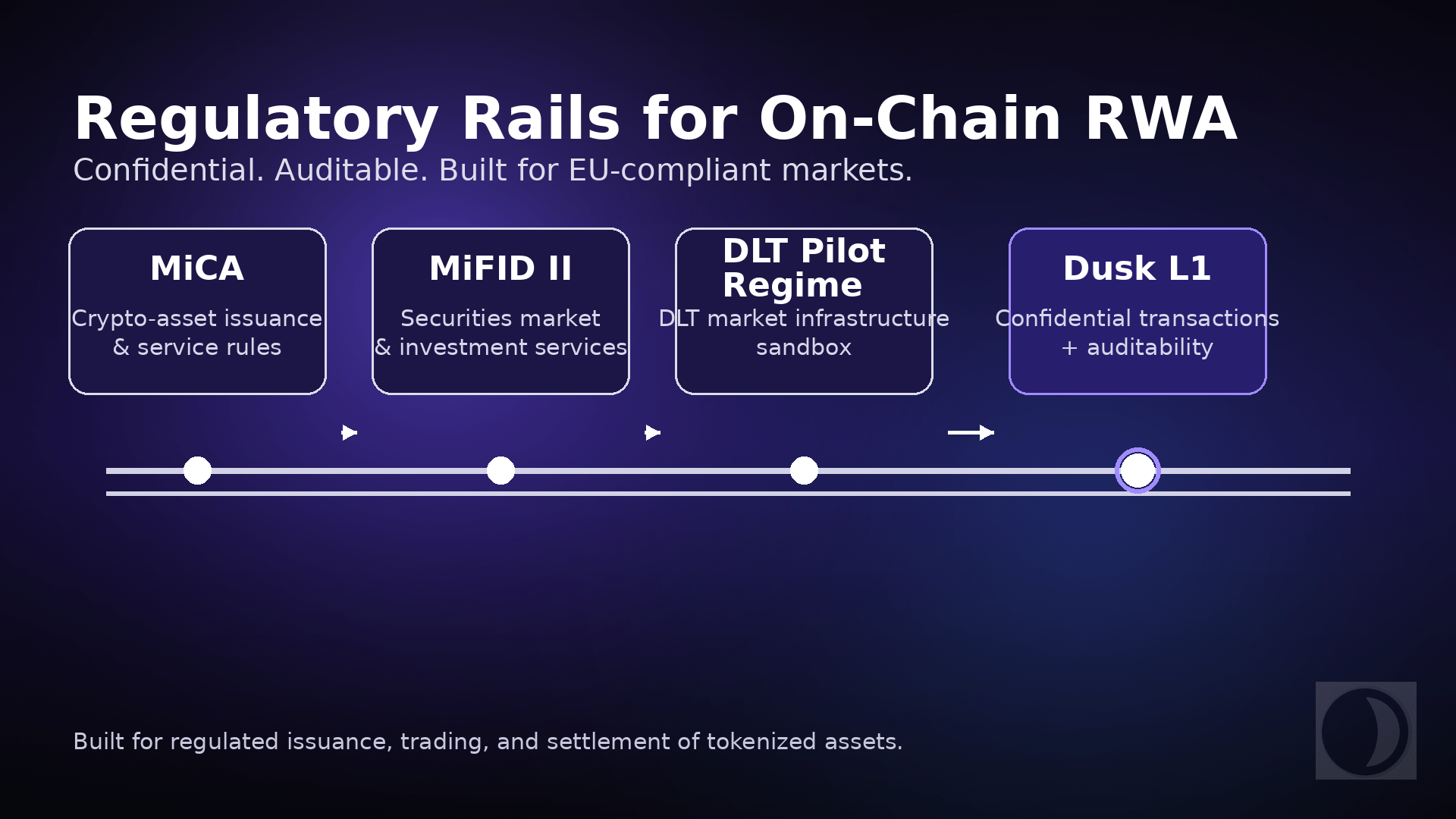 Regulatory Rails for On-Chain RWA
Confidential. Auditable. Built for EU-compliant markets.

MiCA
Crypto-asset issuance & service rules

MiFID II
Securities market & investment services

DLT Pilot Regime
DLT market infrastructure sandbox

Dusk L1
Confidential transactions + auditability

Built for regulated issuance, trading, and settlement of tokenized assets.